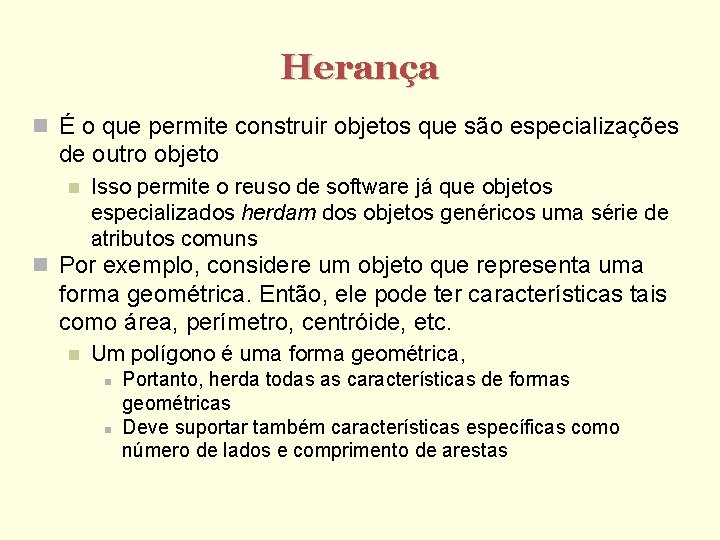 Herança

É o que permite construir objetos que são especializações de outro objeto

Isso permite o reuso de software já que objetos especializados herdam dos objetos genéricos uma série de atributos comuns

Por exemplo, considere um objeto que representa uma forma geométrica. Então, ele pode ter características tais como área, perímetro, centróide, etc.

Um polígono é uma forma geométrica,

Portanto, herda todas as características de formas geométricas

Deve suportar também características específicas como número de lados e comprimento de arestas